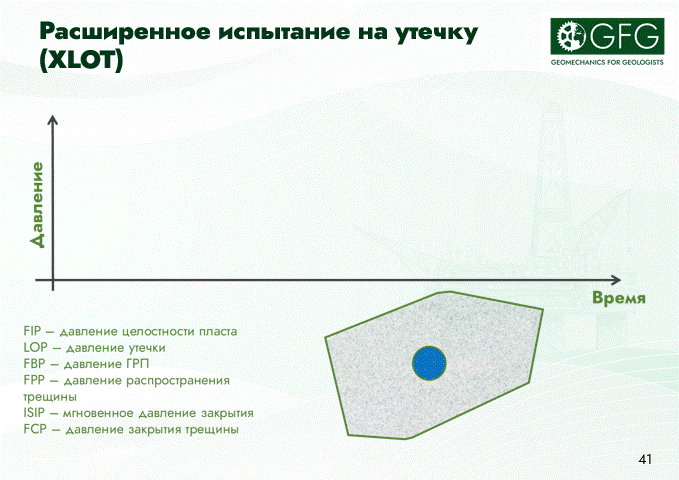 Расширенное испытание на утечку (XLOT)

GFG
GEOMECHANICS FOR GEOLOGISTS

Давление

Время

FIP – давление целостности пласта
LOP – давление утечки
FBP – давление ГРП
FPP – давление распространения трещины
ISIP – мгновенное давление закрытия
FCP – давление закрытия трещины

41